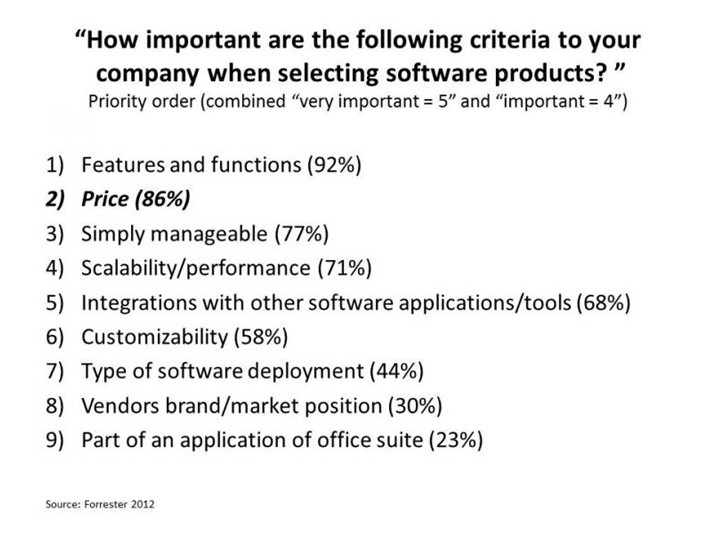 “How important are the following criteria to your company when selecting software products? ”
Priority order (combined “very important = 5” and “important = 4”)

1) Features and functions (92%)
2) Price (86%)
3) Simply manageable (77%)
4) Scalability/performance (71%)
5) Integrations with other software applications/tools (68%)
6) Customizability (58%)
7) Type of software deployment (44%)
8) Vendors brand/market position (30%)
9) Part of an application of office suite (23%)

Source: Forrester 2012